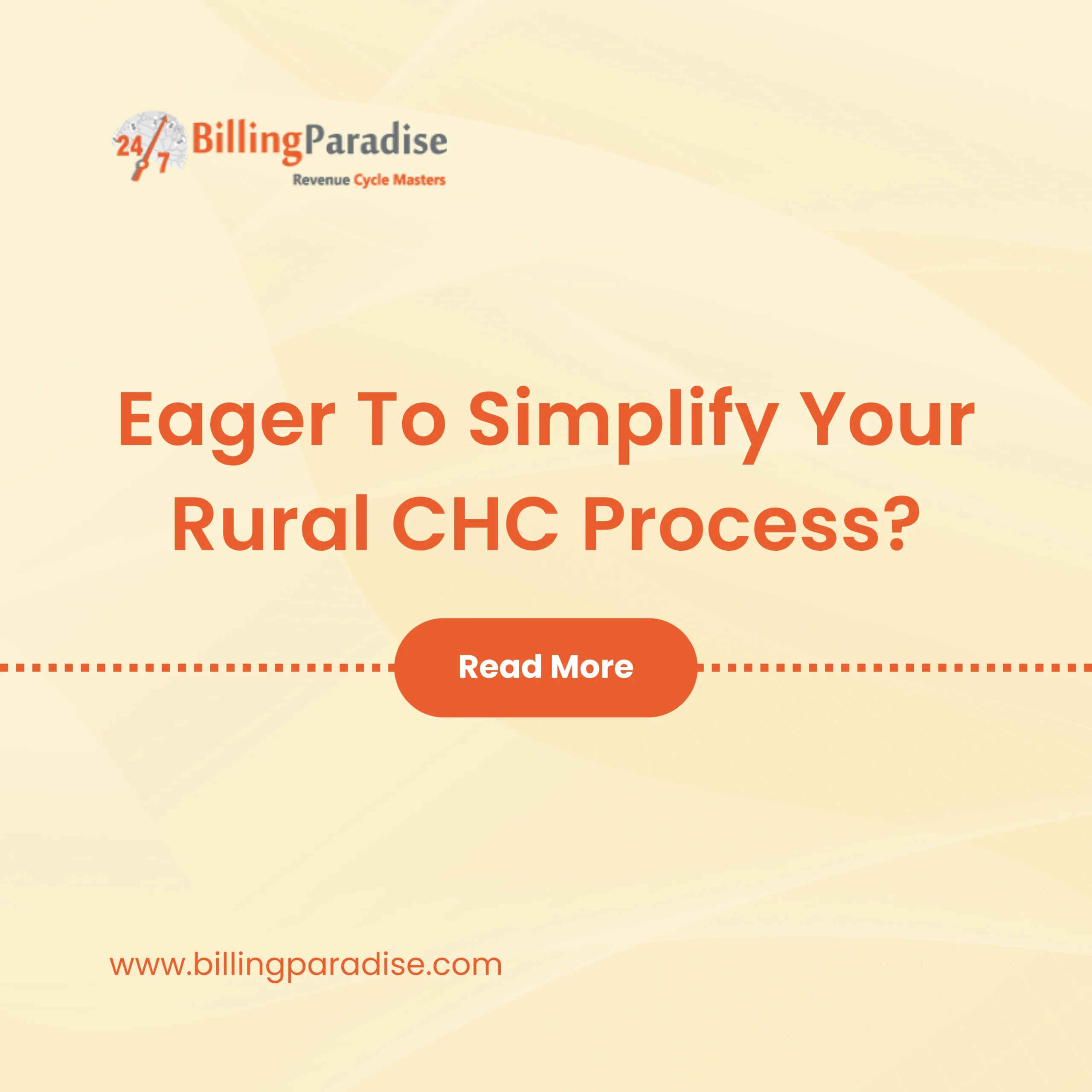 24/7 BillingParadise
Revenue Cycle Masters

Eager To Simplify Your Rural CHC Process?

Read More

www.billingparadise.com